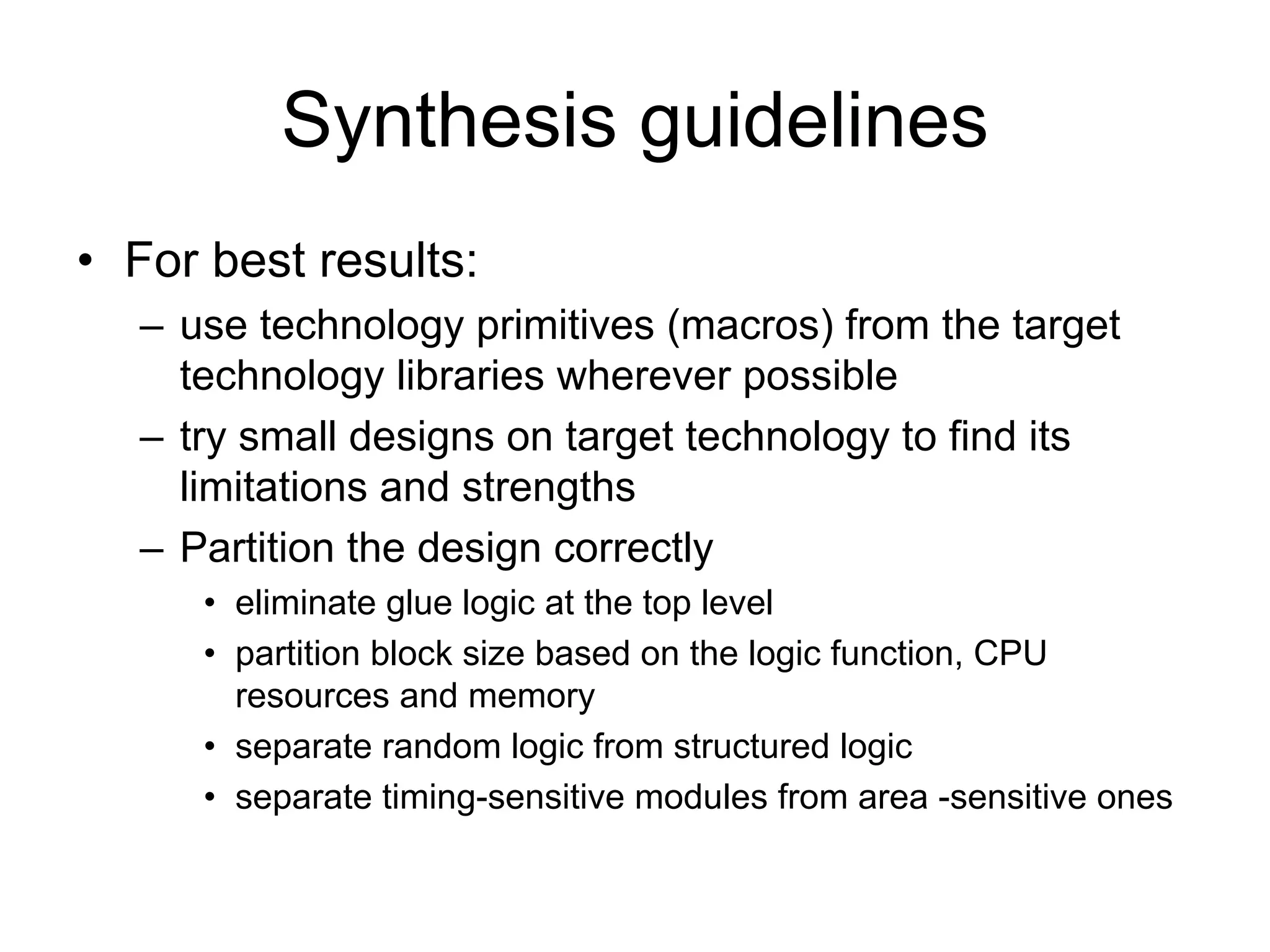 Synthesis guidelines

• For best results:
– use technology primitives (macros) from the target technology libraries wherever possible
– try small designs on target technology to find its limitations and strengths
– Partition the design correctly
• eliminate glue logic at the top level
• partition block size based on the logic function, CPU resources and memory
• separate random logic from structured logic
• separate timing-sensitive modules from area -sensitive ones